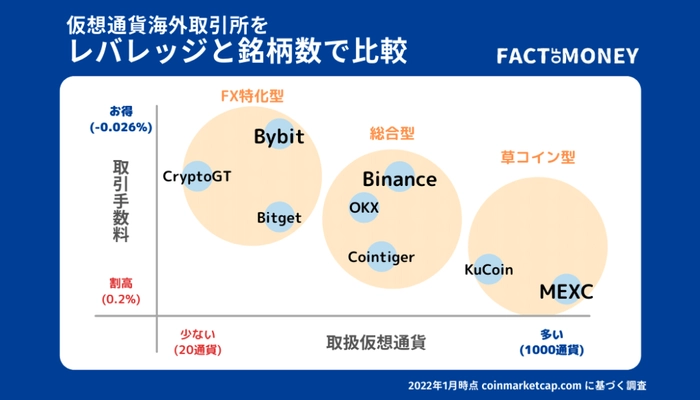 仮想通貨海外取引所を
レバレッジと銘柄数で比較

FACT of MONEY

お得
(-0.026%)

取引手数料

割高
(0.2%)

FX特化型

Bybit

CryptoGT

Bitget

総合型

Binance

OKX

Cointiger

草コイン型

KuCoin

MEXC

少ない
(20通貨)

取扱仮想通貨

多い
(1000通貨)

2022年1月時点 coinmarketcap.com に基づく調査